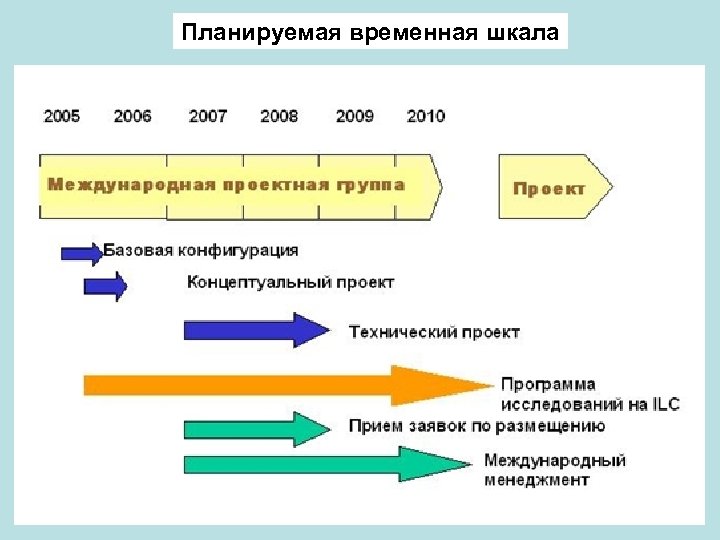 Планируемая временная шкала

2005 2006 2007 2008 2009 2010

Международная проектная группа

Проект

Базовая конфигурация

Концептуальный проект

Технический проект

Программа исследований на ILC

Прием заявок по размещению

Международный менеджмент